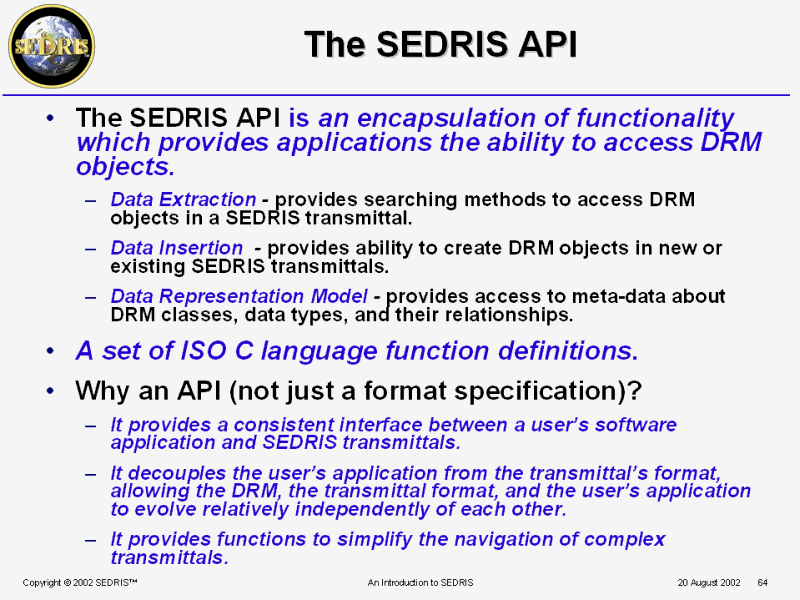 SEDRIS

The SEDRIS API

• The SEDRIS API is an encapsulation of functionality which provides applications the ability to access DRM objects.

– Data Extraction - provides searching methods to access DRM objects in a SEDRIS transmittal.

– Data Insertion - provides ability to create DRM objects in new or existing SEDRIS transmittals.

– Data Representation Model - provides access to meta-data about DRM classes, data types, and their relationships.

• A set of ISO C language function definitions.

• Why an API (not just a format specification)?

– It provides a consistent interface between a user's software application and SEDRIS transmittals.

– It decouples the user's application from the transmittal's format, allowing the DRM, the transmittal format, and the user's application to evolve relatively independently of each other.

– It provides functions to simplify the navigation of complex transmittals.

Copyright © 2002 SEDRIS™ An Introduction to SEDRIS 20 August 2002 64